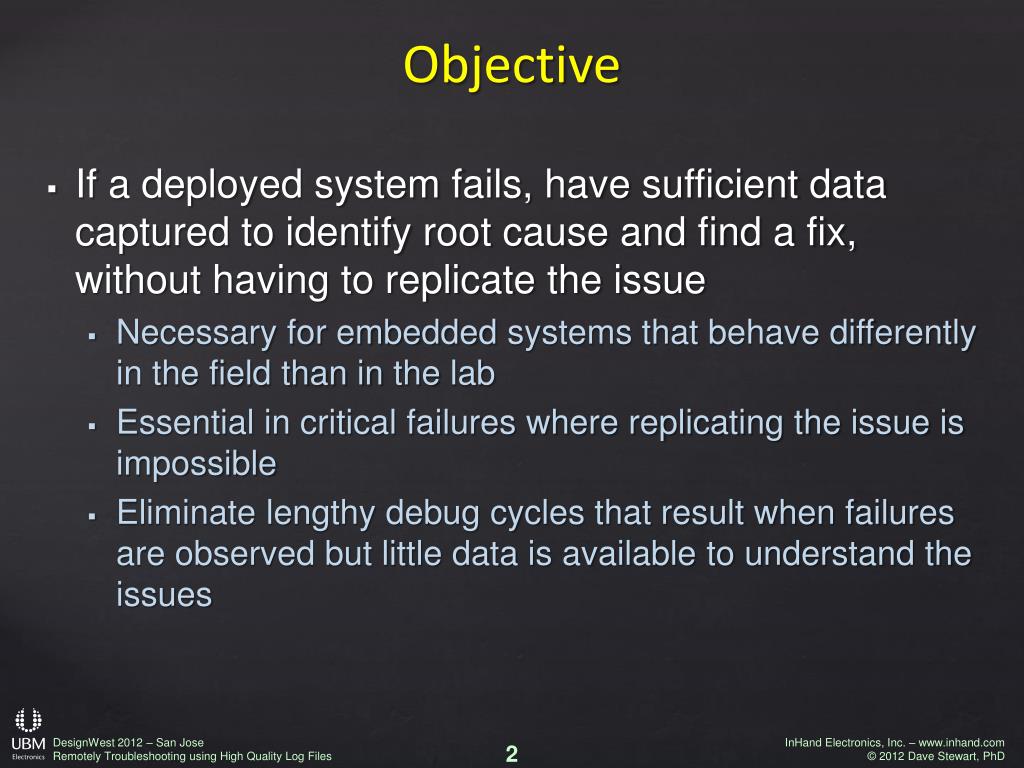 Objective

▪ If a deployed system fails, have sufficient data captured to identify root cause and find a fix, without having to replicate the issue

▪ Necessary for embedded systems that behave differently in the field than in the lab

▪ Essential in critical failures where replicating the issue is impossible

▪ Eliminate lengthy debug cycles that result when failures are observed but little data is available to understand the issues

UBM Electronics

DesignWest 2012 – San Jose
Remotely Troubleshooting using High Quality Log Files

2

InHand Electronics, Inc. – www.inhand.com
© 2012 Dave Stewart, PhD